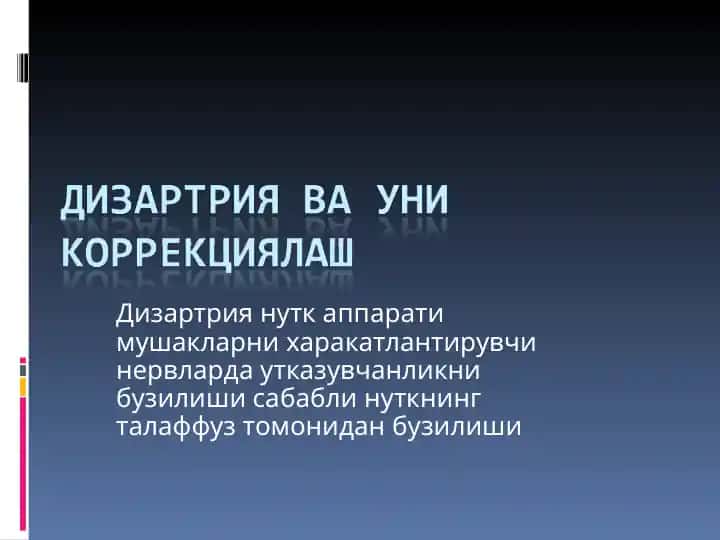 ДИЗАРТРИЯ ВА УНИ КОРРЕКЦИЯЛАШ

Дизартрия нутк аппарати мушакларни харакатлантирувчи нервларда утказувчанликни бузилиши сабабли нуткнинг талаффуз томонидан бузилиши